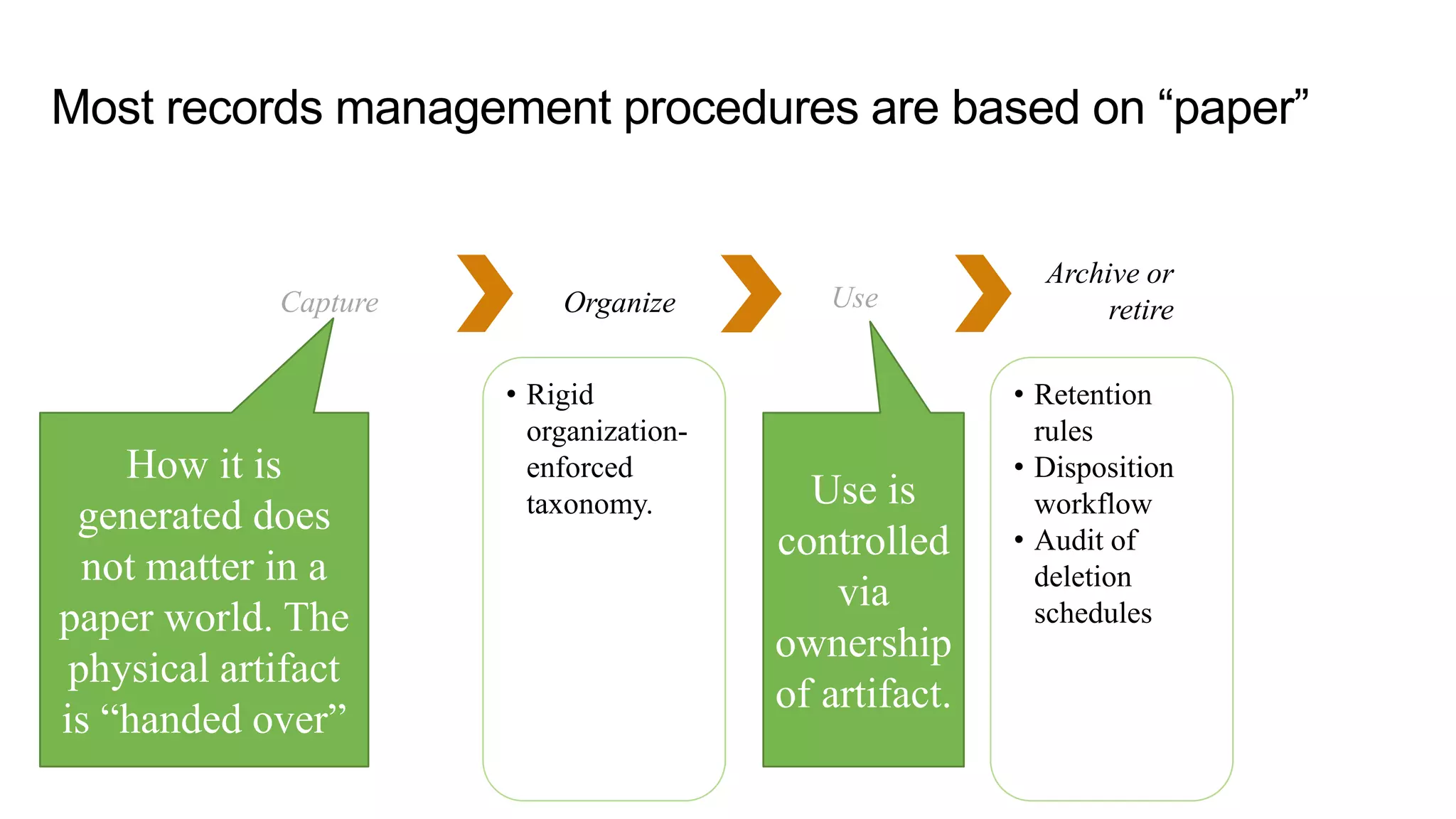 Most records management procedures are based on “paper”

Capture

Organize

Use

Archive or retire

How it is generated does not matter in a paper world. The physical artifact is “handed over”

• Rigid organization-enforced taxonomy.

Use is controlled via ownership of artifact.

• Retention rules
• Disposition workflow
• Audit of deletion schedules